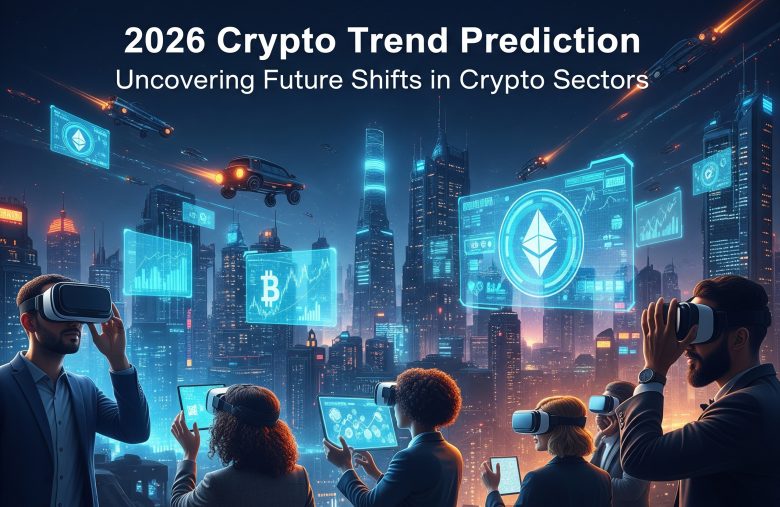 2026 Crypto Trend Prediction
Uncovering Future Shifts in Crypto Sectors